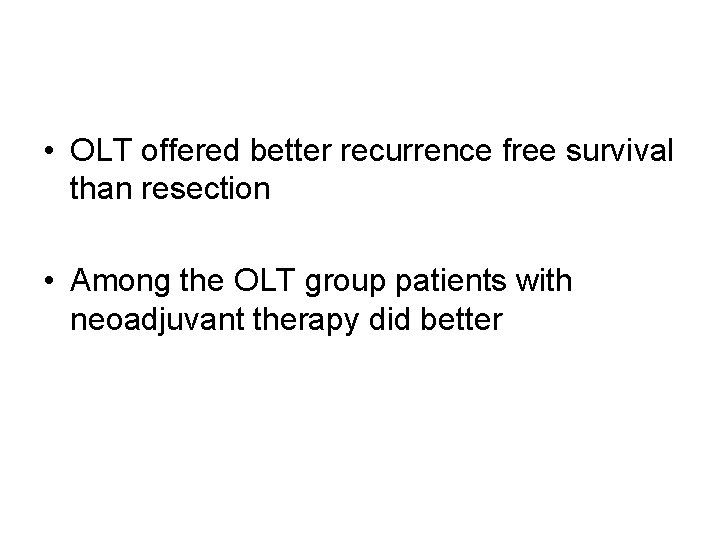 • OLT offered better recurrence free survival than resection

• Among the OLT group patients with neoadjuvant therapy did better